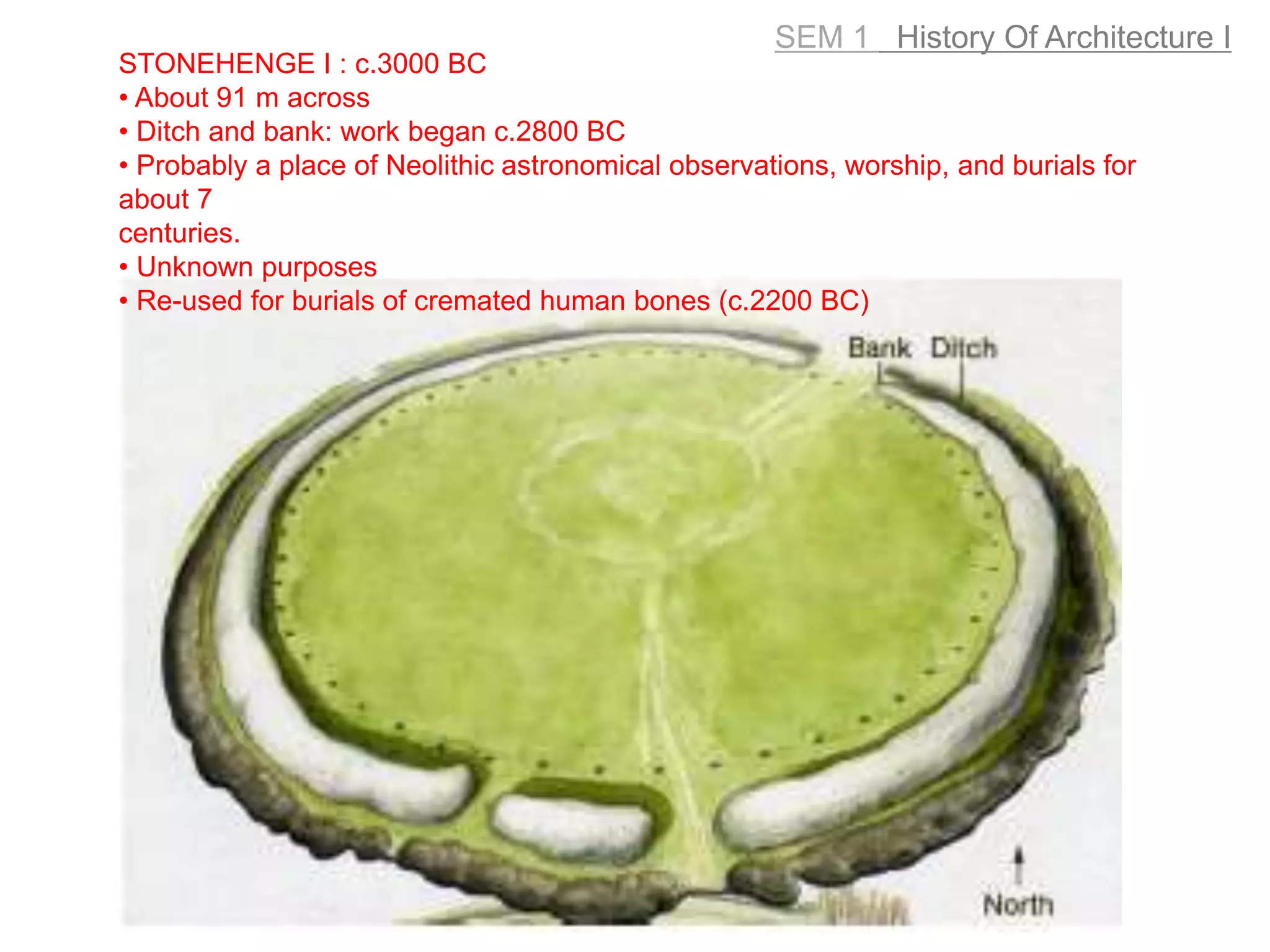 SEM 1 History Of Architecture I

STONEHENGE I : c.3000 BC
• About 91 m across
• Ditch and bank: work began c.2800 BC
• Probably a place of Neolithic astronomical observations, worship, and burials for about 7
centuries.
• Unknown purposes
• Re-used for burials of cremated human bones (c.2200 BC)

Bank Ditch

North